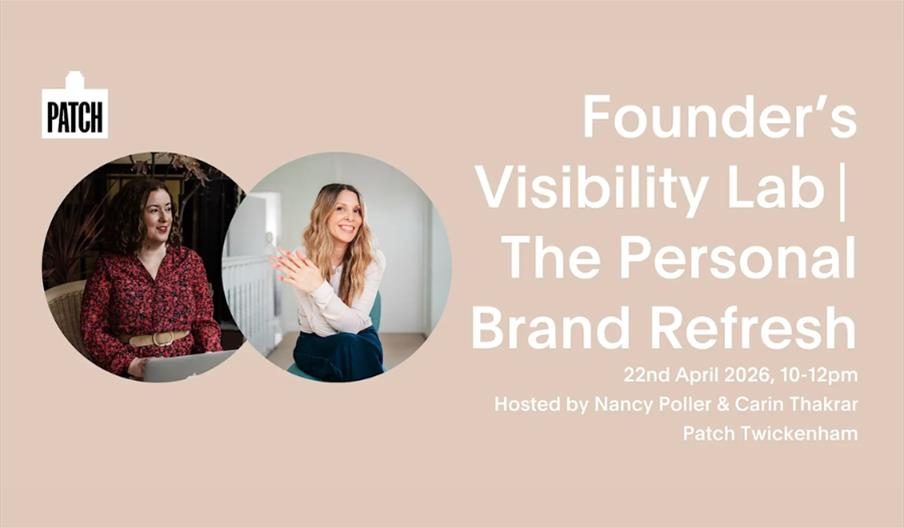 PATCH

Founder's Visibility Lab | The Personal Brand Refresh

22nd April 2026, 10-12pm
Hosted by Nancy Poller & Carin Thakrar
Patch Twickenham